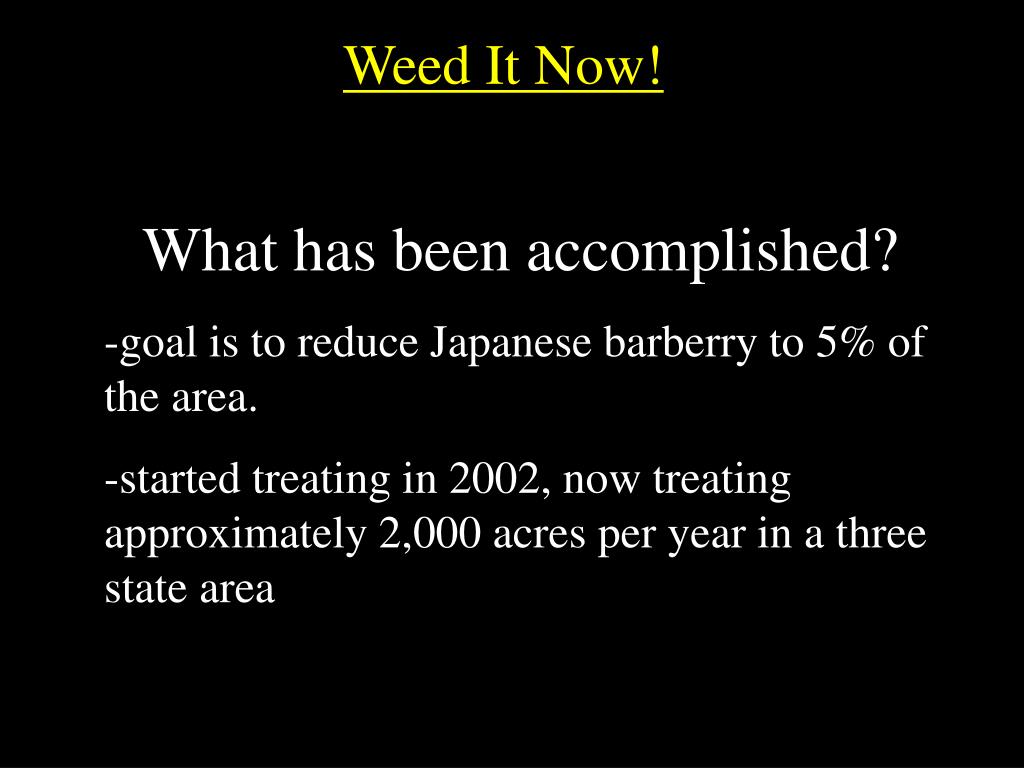 Weed It Now!

What has been accomplished?

-goal is to reduce Japanese barberry to 5% of the area.

-started treating in 2002, now treating approximately 2,000 acres per year in a three state area